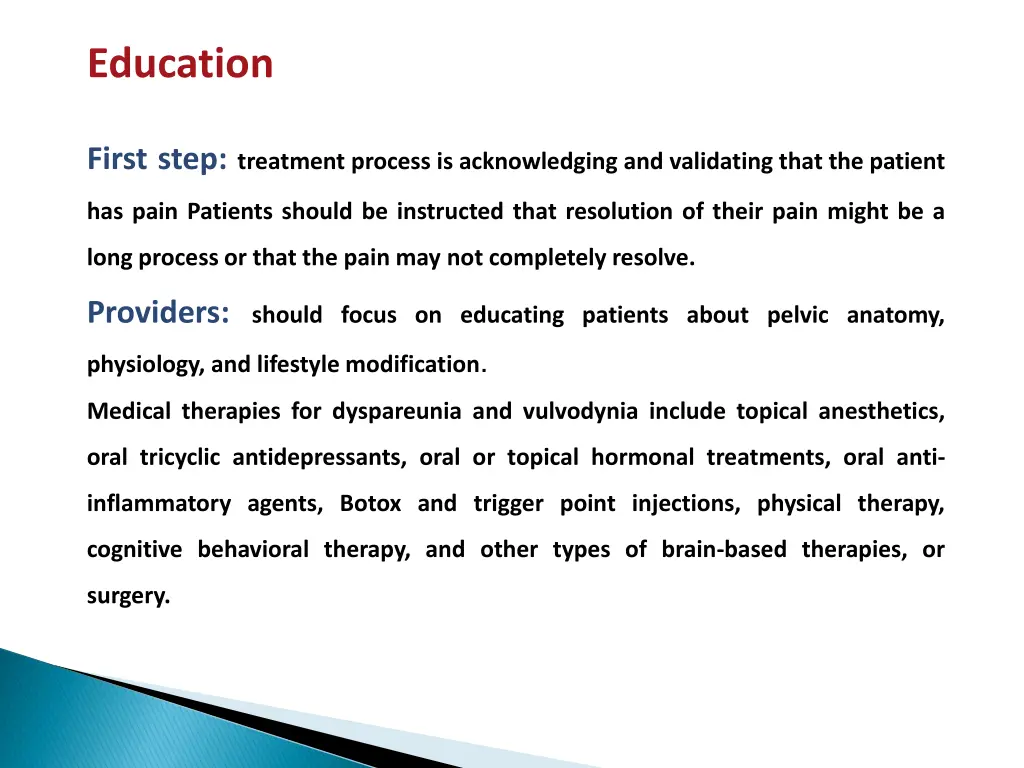 Education

First step: treatment process is acknowledging and validating that the patient has pain Patients should be instructed that resolution of their pain might be a long process or that the pain may not completely resolve.

Providers: should focus on educating patients about pelvic anatomy, physiology, and lifestyle modification.

Medical therapies for dyspareunia and vulvodynia include topical anesthetics, oral tricyclic antidepressants, oral or topical hormonal treatments, oral anti-inflammatory agents, Botox and trigger point injections, physical therapy, cognitive behavioral therapy, and other types of brain-based therapies, or surgery.